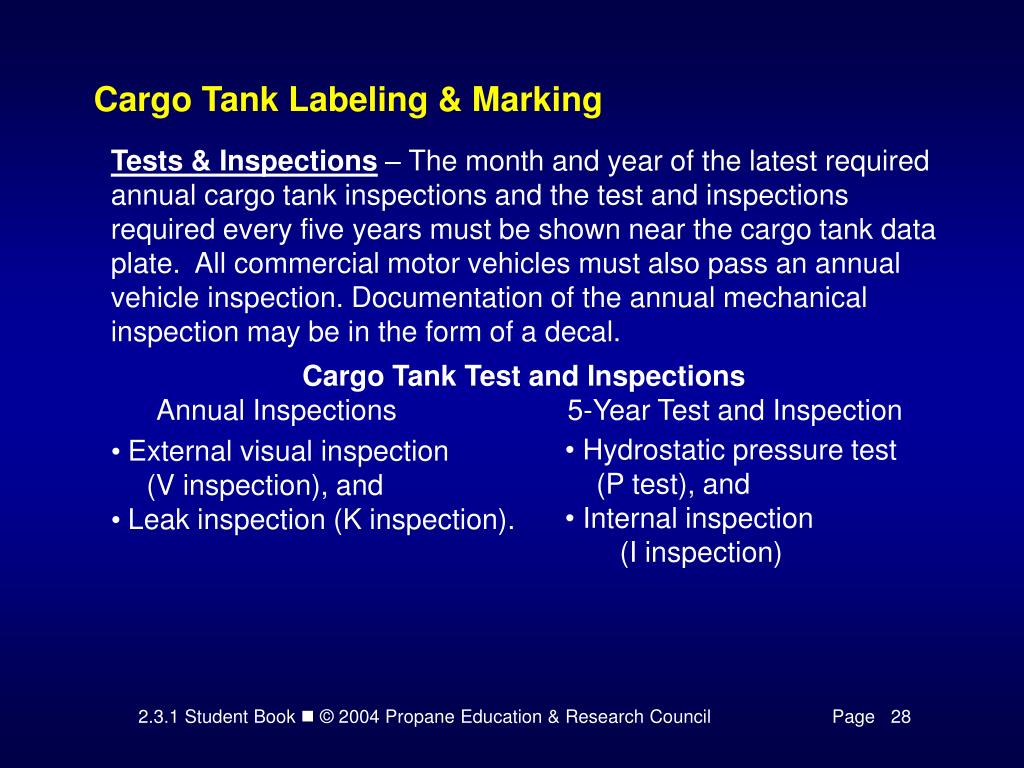 Cargo Tank Labeling & Marking

Tests & Inspections – The month and year of the latest required annual cargo tank inspections and the test and inspections required every five years must be shown near the cargo tank data plate. All commercial motor vehicles must also pass an annual vehicle inspection. Documentation of the annual mechanical inspection may be in the form of a decal.

Cargo Tank Test and Inspections

Annual Inspections

• External visual inspection (V inspection), and
• Leak inspection (K inspection).

5-Year Test and Inspection

• Hydrostatic pressure test (P test), and
• Internal inspection (I inspection)

2.3.1 Student Book ■ © 2004 Propane Education & Research Council Page 28